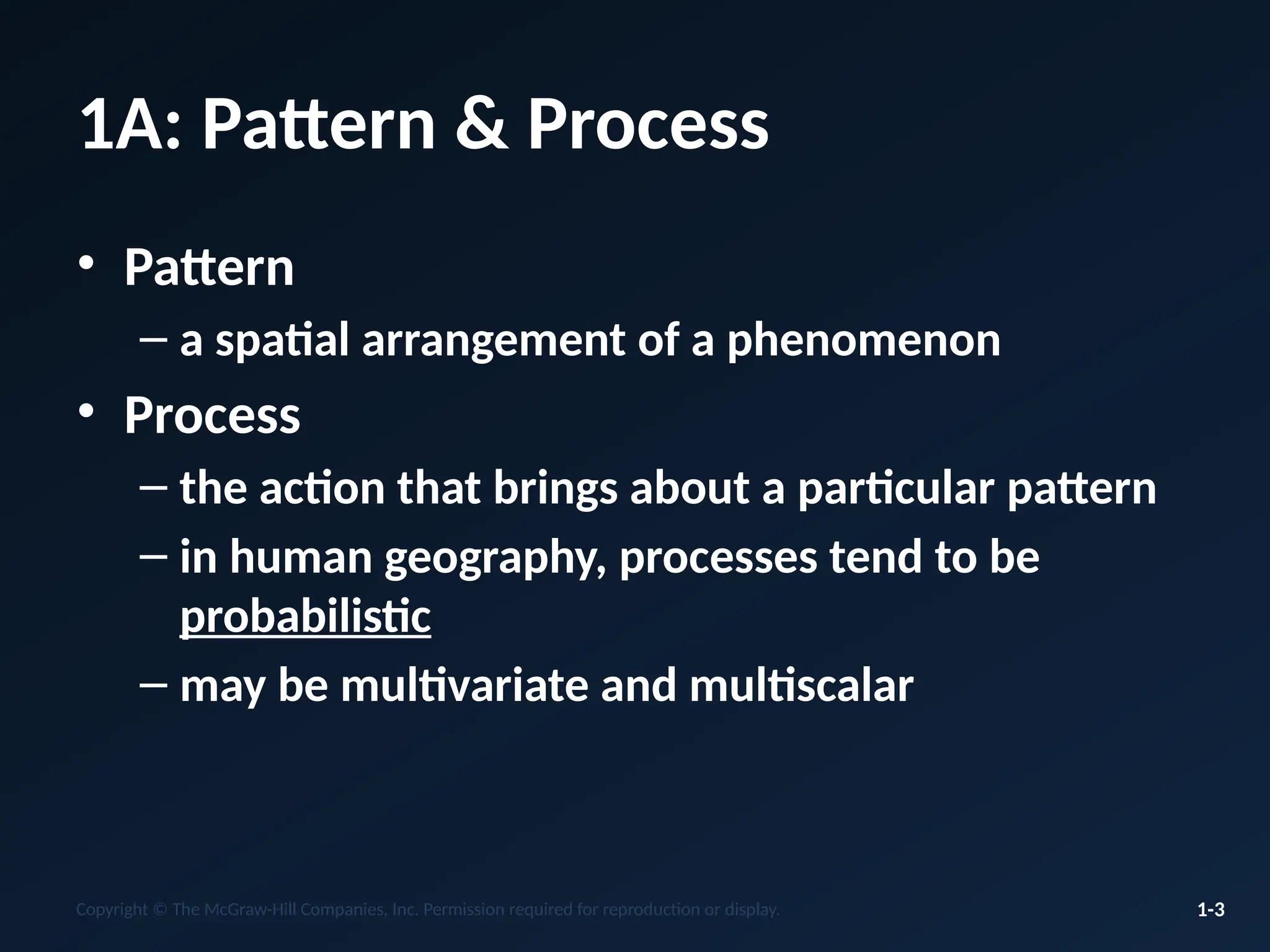 1A: Pattern & Process

• Pattern
– a spatial arrangement of a phenomenon
• Process
– the action that brings about a particular pattern
– in human geography, processes tend to be probabilistic
– may be multivariate and multiscalar

Copyright © The McGraw-Hill Companies, Inc. Permission required for reproduction or display.

1-3